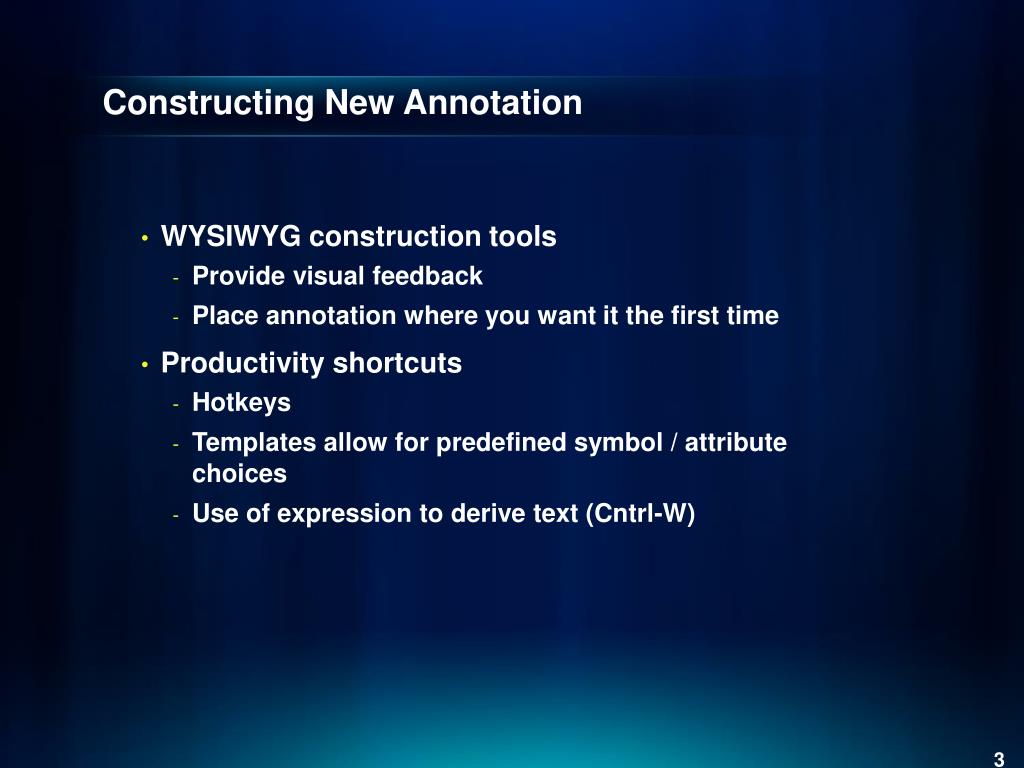 Constructing New Annotation

• WYSIWYG construction tools
- Provide visual feedback
- Place annotation where you want it the first time

• Productivity shortcuts
- Hotkeys
- Templates allow for predefined symbol / attribute choices
- Use of expression to derive text (Cntrl-W)

3